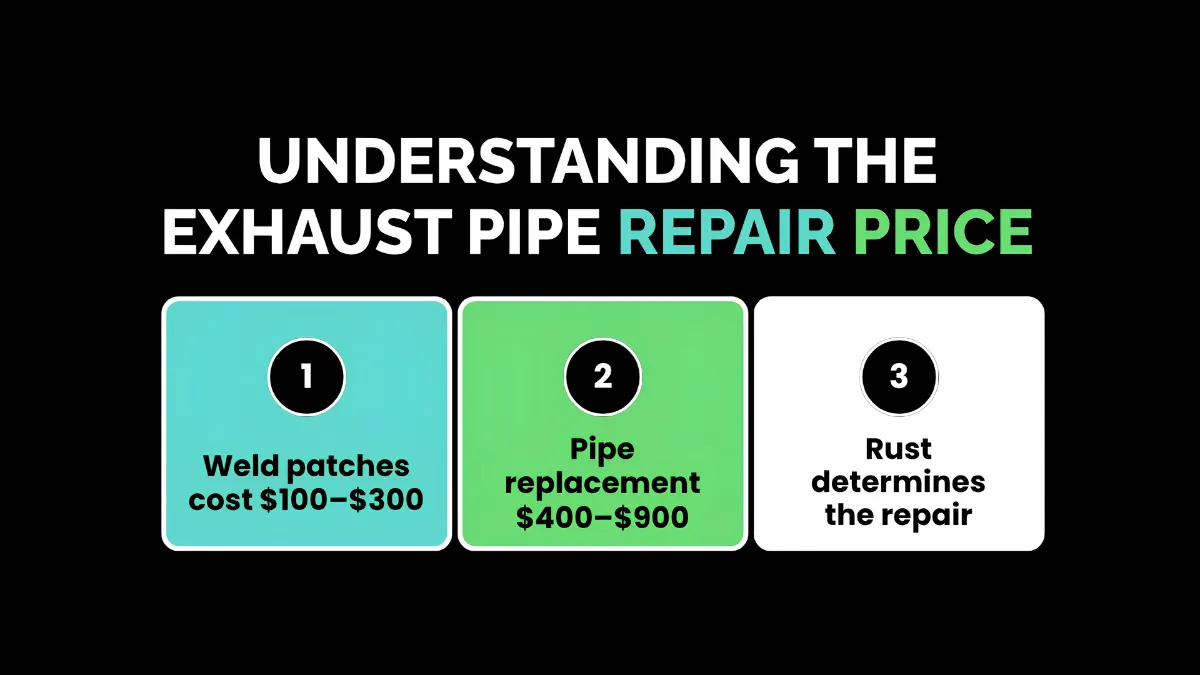 UNDERSTANDING THE EXHAUST PIPE REPAIR PRICE

1

Weld patches cost \$100–\$300

2

Pipe replacement \$400–\$900

3

Rust determines the repair